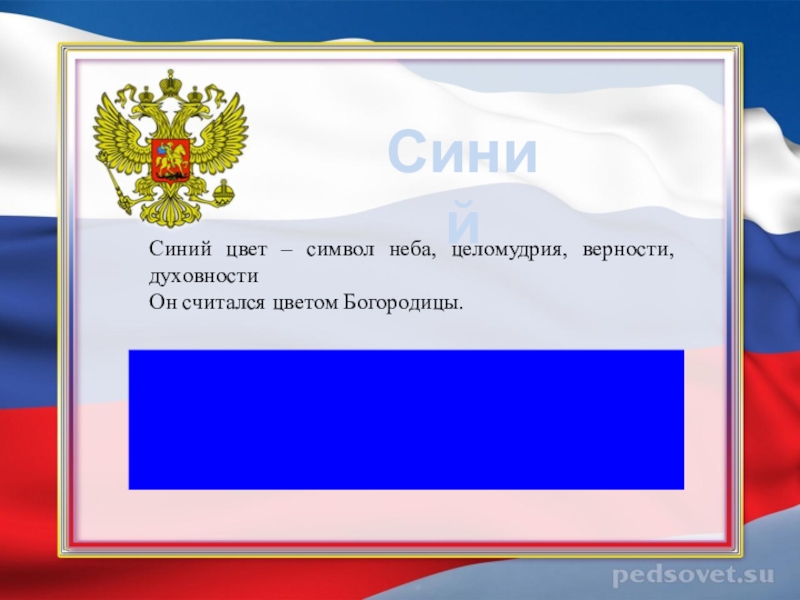 Синий

Синий цвет – символ неба, целомудрия, верности, духовности
Он считался цветом Богородицы.

pedsovet.su